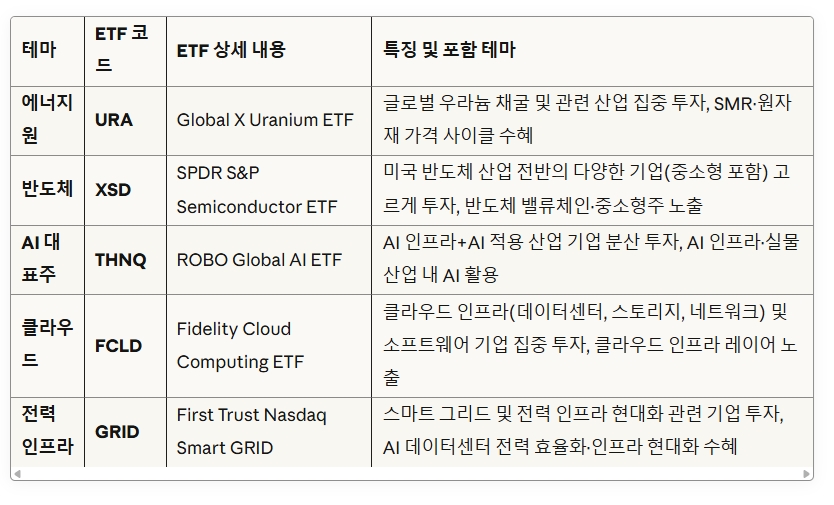 | 테마 | ETF 코드 | ETF 상세 내용 | 특징 및 포함 테마 |
|---|---|---|---|
| 에너지원 | URA | Global X Uranium ETF | 글로벌 우라늄 채굴 및 관련 산업 집중 투자, SMR·원자재 가격 사이클 수혜 |
| 반도체 | XSD | SPDR S&P Semiconductor ETF | 미국 반도체 산업 전반의 다양한 기업(중소형 포함) 고르게 투자, 반도체 밸류체인·중소형주 노출 |
| AI 대표주 | THNQ | ROBO Global AI ETF | AI 인프라+AI 적용 산업 기업 분산 투자, AI 인프라·실물 산업 내 AI 활용 |
| 클라우드 | FCLD | Fidelity Cloud Computing ETF | 클라우드 인프라(데이터센터, 스토리지, 네트워크) 및 소프트웨어 기업 집중 투자, 클라우드 인프라 레이어 노출 |
| 전력 인프라 | GRID | First Trust Nasdaq Smart GRID | 스마트 그리드 및 전력 인프라 현대화 관련 기업 투자, AI 데이터센터 전력 효율화·인프라 현대화 수혜 |